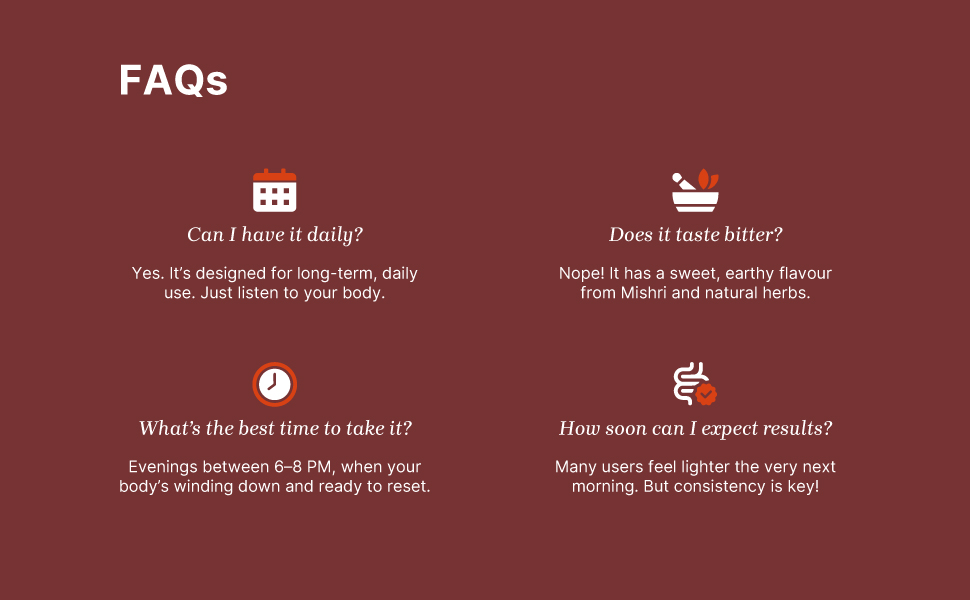 FAQs

Can I have it daily?

Yes. It's designed for long-term, daily use. Just listen to your body.

What's the best time to take it?

Evenings between 6–8 PM, when your body's winding down and ready to reset.

Does it taste bitter?

Nope! It has a sweet, earthy flavour from Mishri and natural herbs.

How soon can I expect results?

Many users feel lighter the very next morning. But consistency is key!